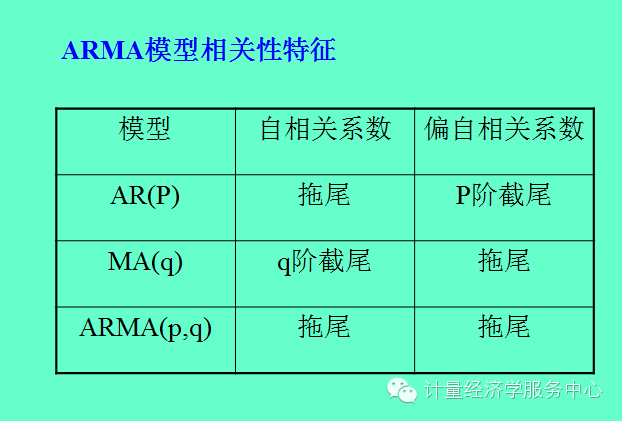 ARMA模型相关性特征

| 模型 | 自相关系数 | 偏自相关系数 |
|---|---|---|
| AR(P) | 拖尾 | P阶截尾 |
| MA(q) | q阶截尾 | 拖尾 |
| ARMA(p,q) | 拖尾 | 拖尾 |

计量经济学服务中心